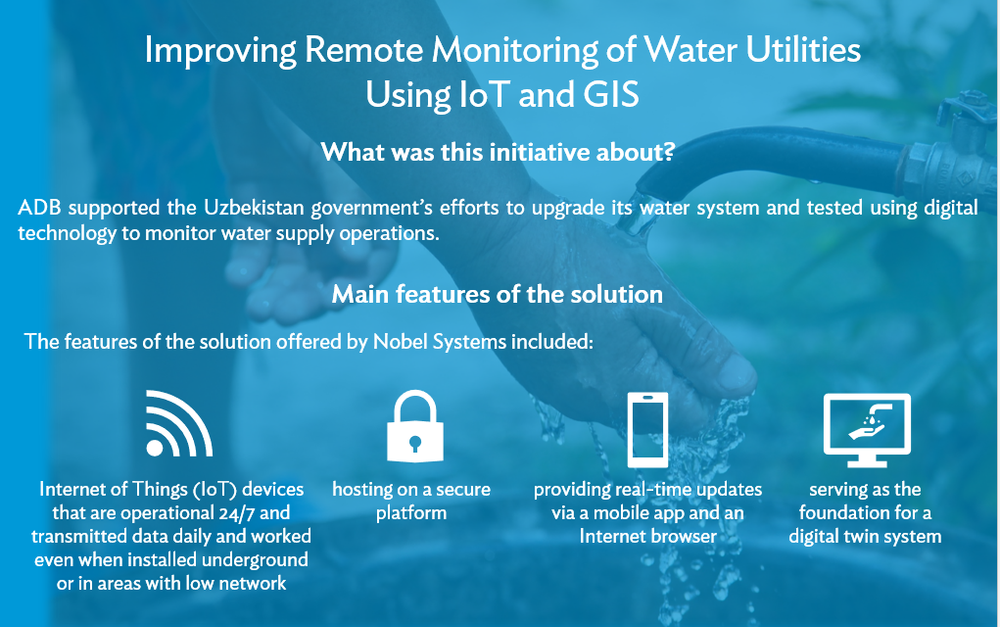 Improving Remote Monitoring of Water Utilities Using IoT and GIS

What was this initiative about?

ADB supported the Uzbekistan government's efforts to upgrade its water system and tested using digital technology to monitor water supply operations.

Main features of the solution

The features of the solution offered by Nobel Systems included:

Internet of Things (IoT) devices that are operational 24/7 and transmitted data daily and worked even when installed underground or in areas with low network

hosting on a secure platform

providing real-time updates via a mobile app and an Internet browser

serving as the foundation for a digital twin system